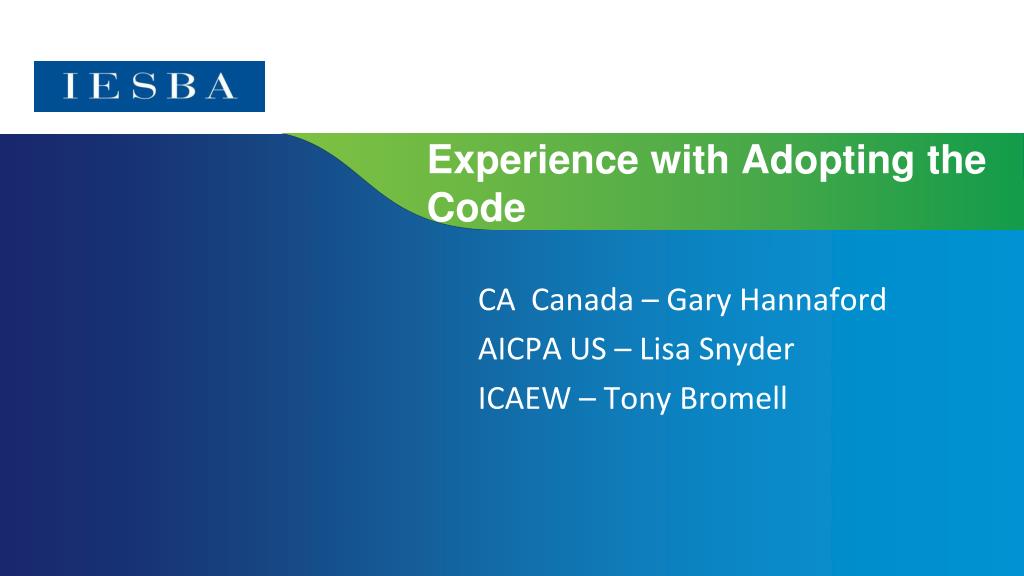 IESBA

Experience with Adopting the Code

CA Canada – Gary Hannaford

AICPA US – Lisa Snyder

ICAEW – Tony Bromell